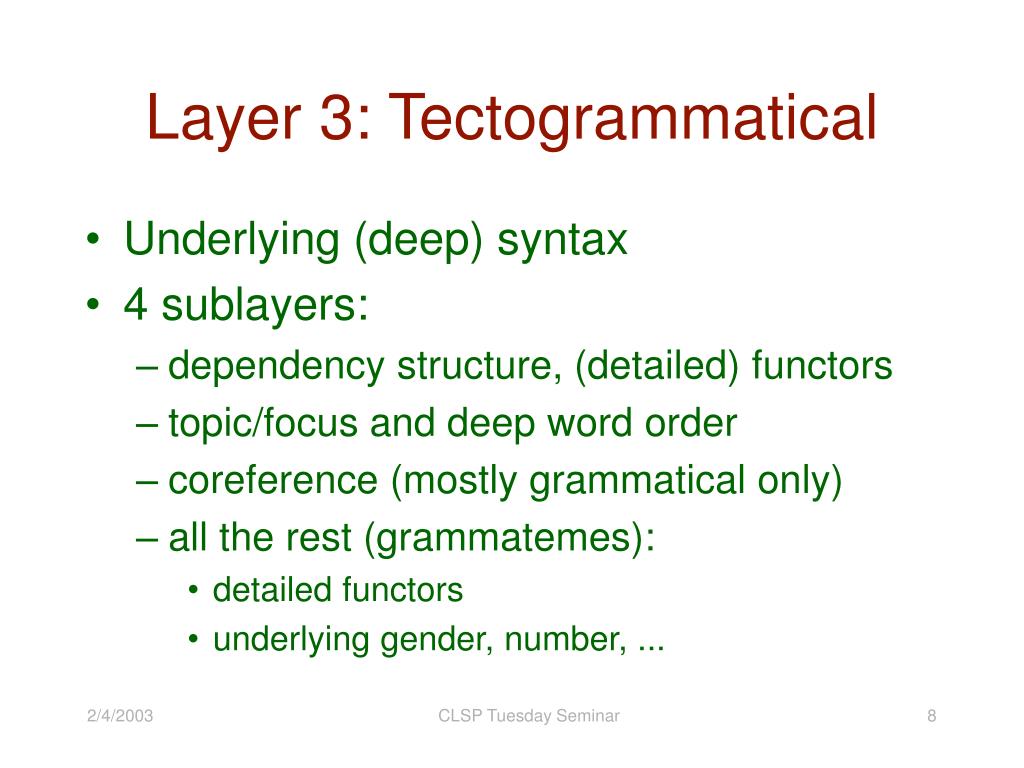 Layer 3: Tectogrammatical

• Underlying (deep) syntax
• 4 sublayers:
– dependency structure, (detailed) functors
– topic/focus and deep word order
– coreference (mostly grammatical only)
– all the rest (grammatemes):
• detailed functors
• underlying gender, number, ...

2/4/2003
CLSP Tuesday Seminar
8